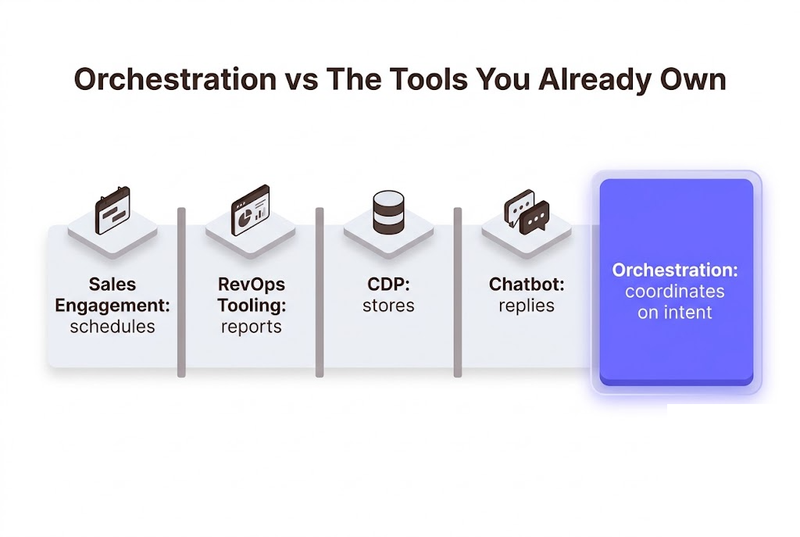 Orchestration vs The Tools You Already Own

Sales Engagement: schedules

RevOps Tooling: reports

CDP: stores

Chatbot: replies

Orchestration: coordinates on intent